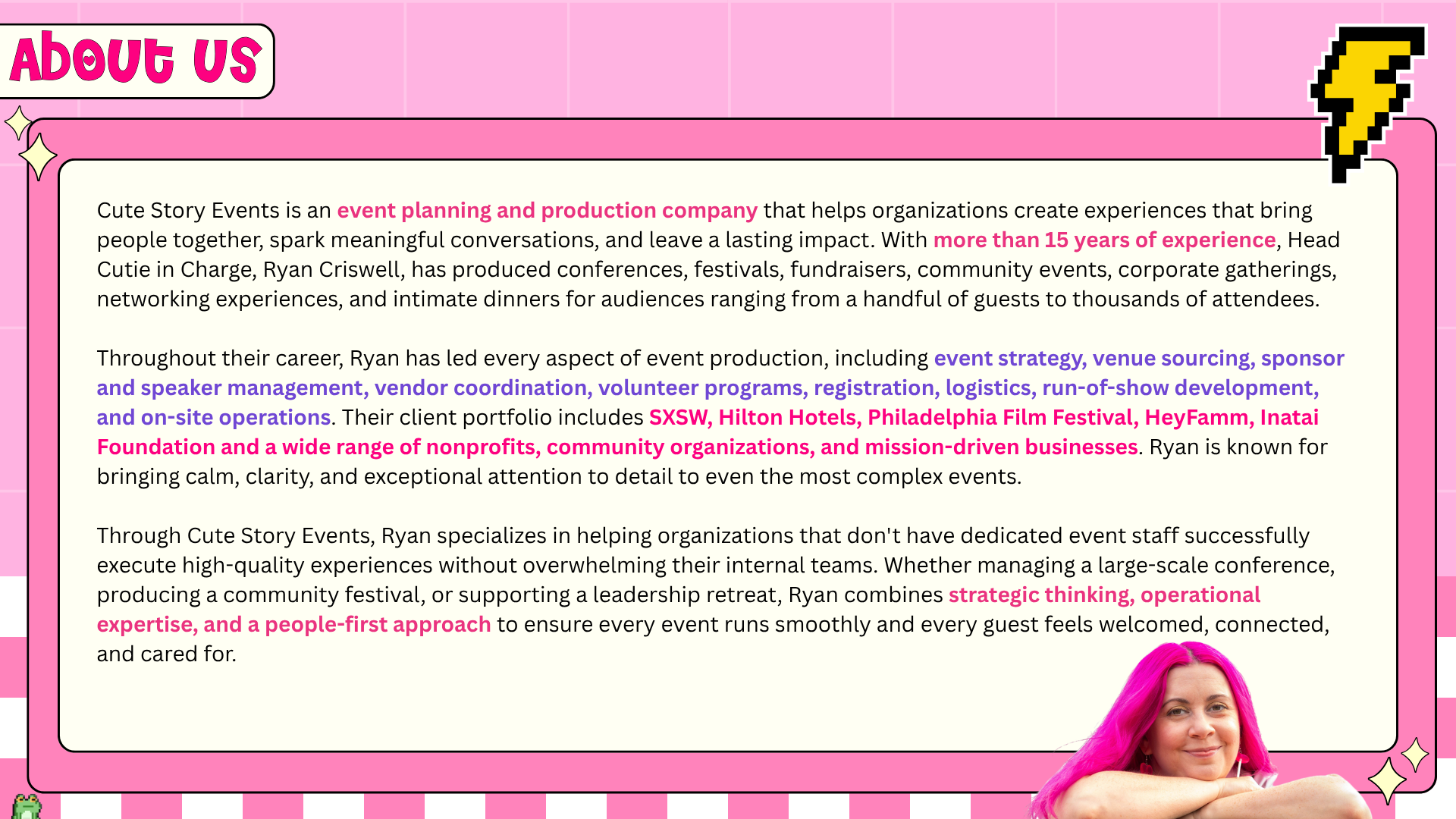 About US

Cute Story Events is an event planning and production company that helps organizations create experiences that bring people together, spark meaningful conversations, and leave a lasting impact. With more than 15 years of experience, Head Cutie in Charge, Ryan Criswell, has produced conferences, festivals, fundraisers, community events, corporate gatherings, networking experiences, and intimate dinners for audiences ranging from a handful of guests to thousands of attendees.

Throughout their career, Ryan has led every aspect of event production, including event strategy, venue sourcing, sponsor and speaker management, vendor coordination, volunteer programs, registration, logistics, run-of-show development, and on-site operations. Their client portfolio includes SXSW, Hilton Hotels, Philadelphia Film Festival, HeyFamm, Inatai Foundation and a wide range of nonprofits, community organizations, and mission-driven businesses. Ryan is known for bringing calm, clarity, and exceptional attention to detail to even the most complex events.

Through Cute Story Events, Ryan specializes in helping organizations that don't have dedicated event staff successfully execute high-quality experiences without overwhelming their internal teams. Whether managing a large-scale conference, producing a community festival, or supporting a leadership retreat, Ryan combines strategic thinking, operational expertise, and a people-first approach to ensure every event runs smoothly and every guest feels welcomed, connected, and cared for.